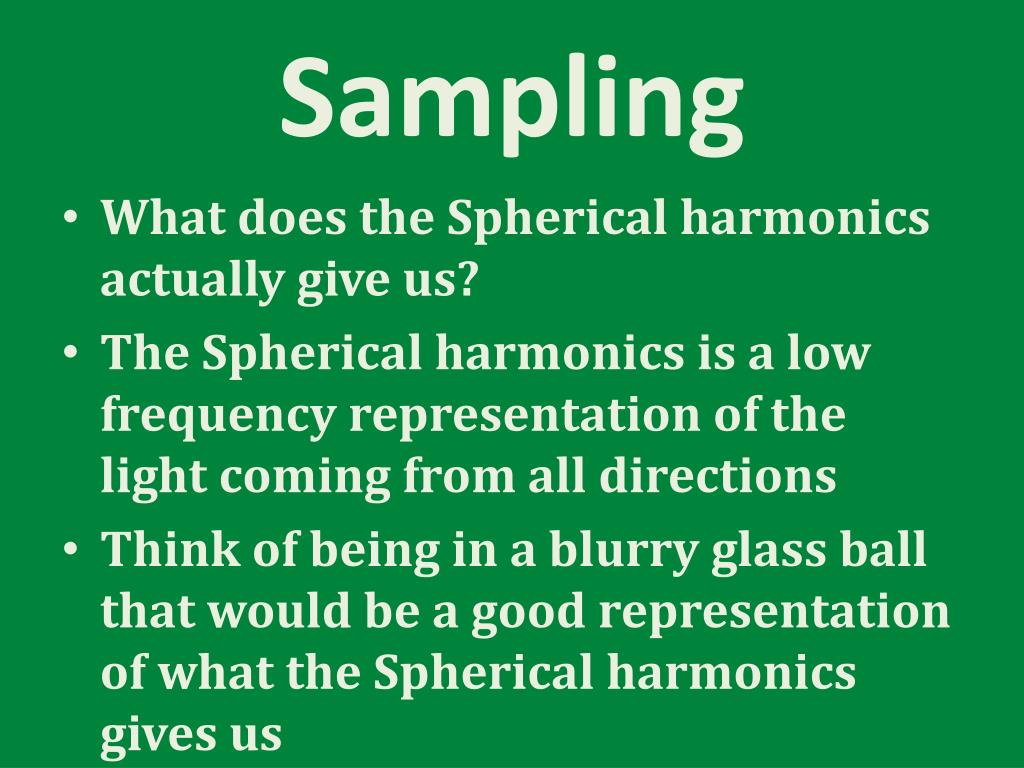 Sampling

• What does the Spherical harmonics actually give us?
• The Spherical harmonics is a low frequency representation of the light coming from all directions
• Think of being in a blurry glass ball that would be a good representation of what the Spherical harmonics gives us